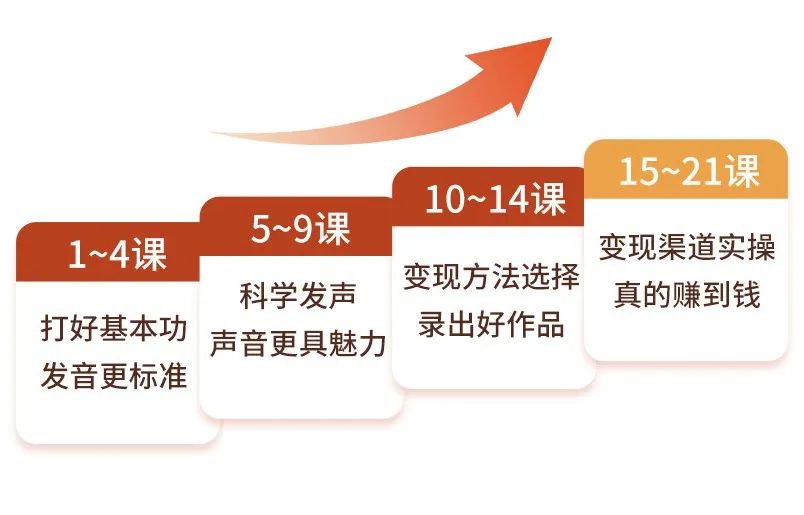 1~4课

打好基本功
发音更标准

5~9课

科学发声
声音更具魅力

10~14课

变现方法选择
录出好作品

15~21课

变现渠道实操
真的赚到钱